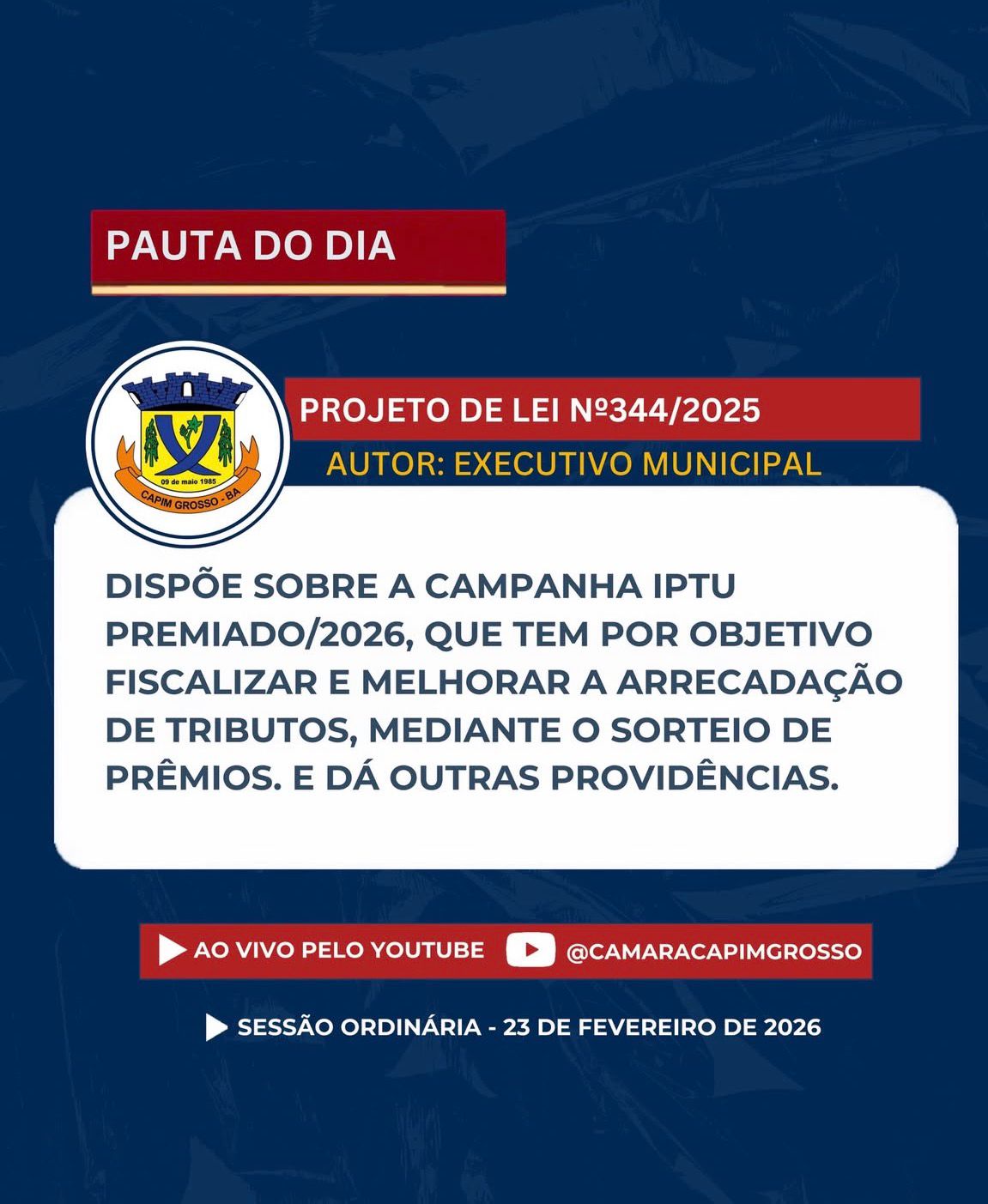 PAUTA DO DIA

09 de maio 1985
CAPIM GROSSO - BA

PROJETO DE LEI Nº344/2025
AUTOR: EXECUTIVO MUNICIPAL

DISPÕE SOBRE A CAMPANHA IPTU PREMIADO/2026, QUE TEM POR OBJETIVO FISCALIZAR E MELHORAR A ARRECADAÇÃO DE TRIBUTOS, MEDIANTE O SORTEIO DE PRÊMIOS. E DÁ OUTRAS PROVIDÊNCIAS.

AO VIVO PELO YOUTUBE @CAMARACAPIMGROSSO

SESSÃO ORDINÁRIA - 23 DE FEVEREIRO DE 2026